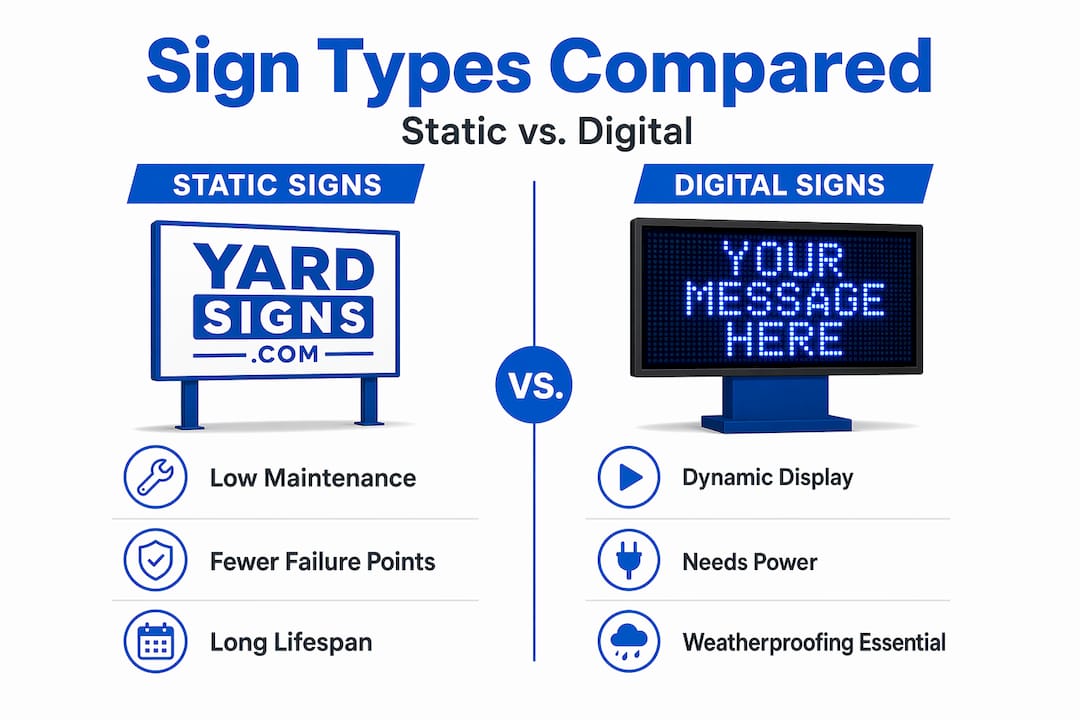 Sign Types Compared

Static vs. Digital

STATIC SIGNS

YARD SIGNS .COM

Low Maintenance

Fewer Failure Points

Long Lifespan

VS.

DIGITAL SIGNS

YOUR MESSAGE HERE

Dynamic Display

Needs Power

Weatherproofing Essential